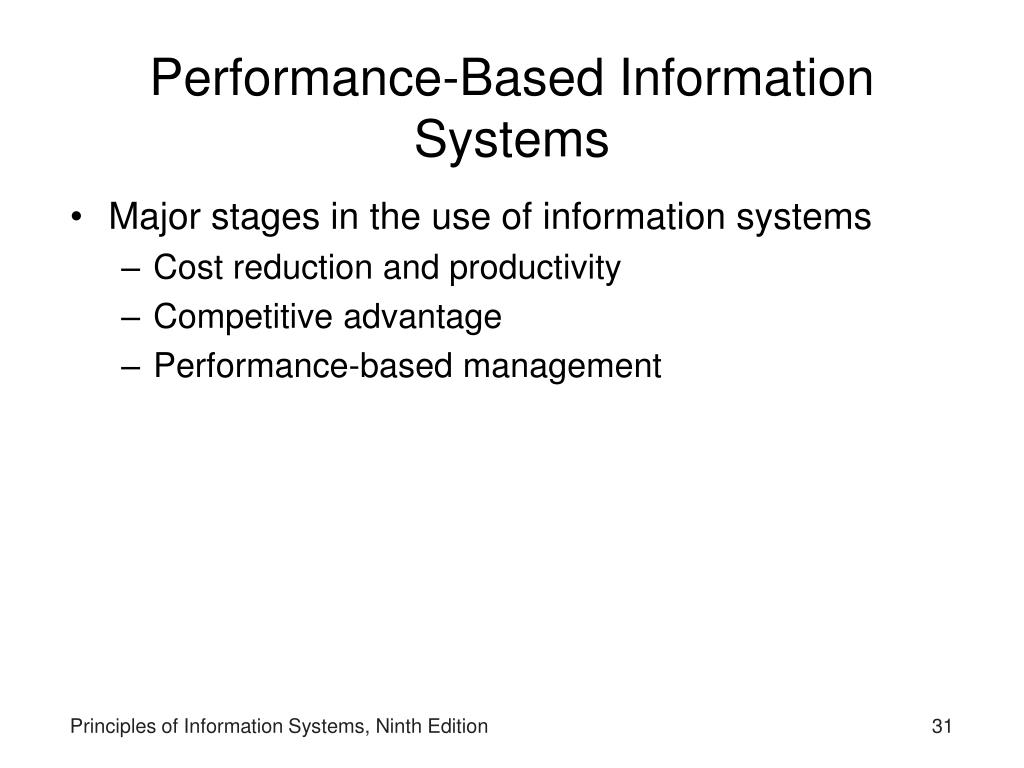 Performance-Based Information Systems

• Major stages in the use of information systems
– Cost reduction and productivity
– Competitive advantage
– Performance-based management

Principles of Information Systems, Ninth Edition

31